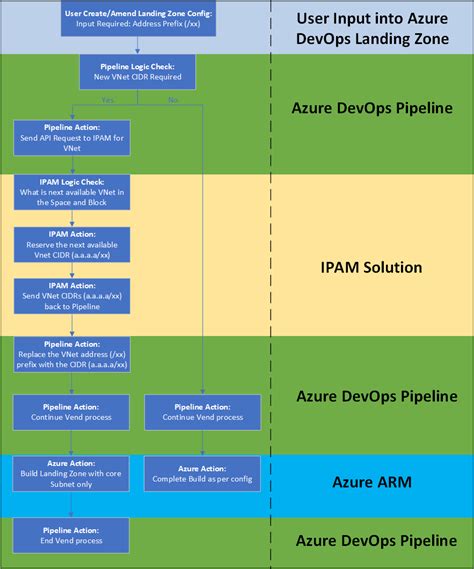 User Create/Amend Landing Zone Config:
Input Required: Address Prefix (/xx)

User Input into Azure DevOps Landing Zone

Pipeline Logic Check:
New VNet CIDR Required

Yes

No

Azure DevOps Pipeline

Pipeline Action:
Send API Request to IPAM for VNet

IPAM Logic Check:
What is next available VNet in the Space and Block

IPAM Action:
Reserve the next available Vnet CIDR (a.a.a.a/xx)

IPAM Action:
Send VNet CIDRs (a.a.a.a/xx) back to Pipeline

IPAM Solution

Pipeline Action:
Replace the VNet address (/xx) prefix with the CIDR (a.a.a.a/xx)

Pipeline Action:
Continue Vend process

Pipeline Action:
Continue Vend process

Azure DevOps Pipeline

Azure Action:
Build Landing Zone with core Subnet only

Azure Action:
Complete Build as per config

Azure ARM

Pipeline Action:
End Vend process

Azure DevOps Pipeline